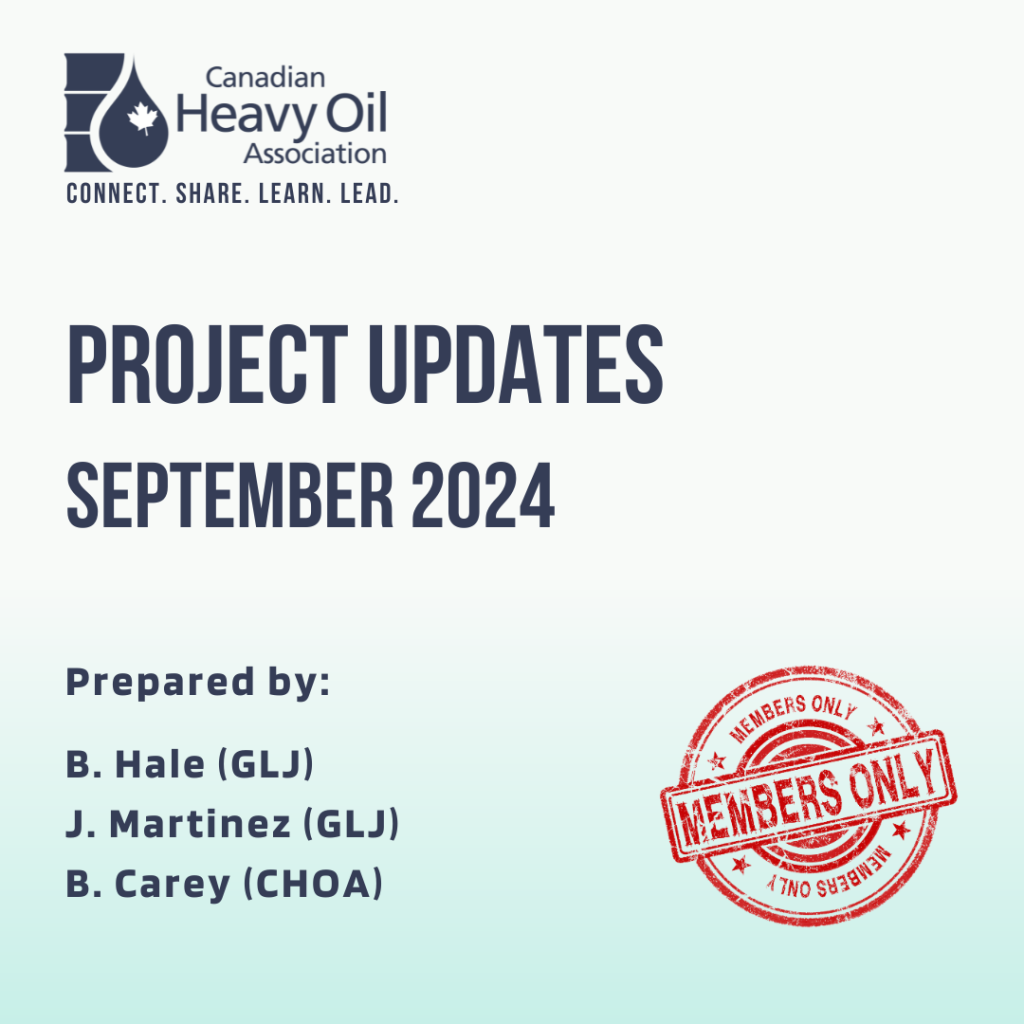 Canadian Heavy Oil Association

CONNECT. SHARE. LEARN. LEAD.

PROJECT UPDATES

SEPTEMBER 2024

Prepared by:

B. Hale (GLJ)
J. Martinez (GLJ)
B. Carey (CHOA)

MEMBERS ONLY
MEMBERS ONLY
MEMBERS ONLY